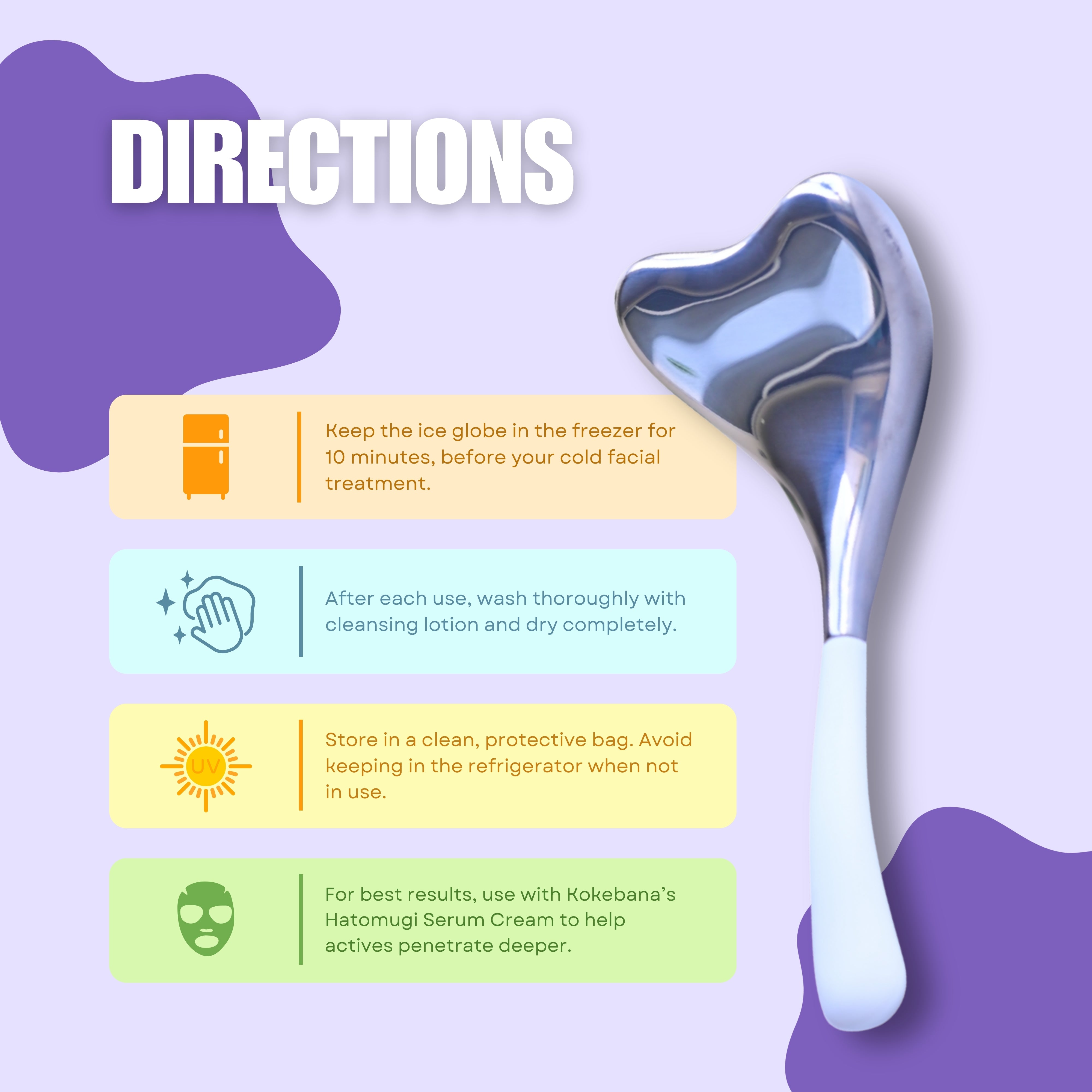 DIRECTIONS

Keep the ice globe in the freezer for 10 minutes, before your cold facial treatment.

After each use, wash thoroughly with cleansing lotion and dry completely.

UV

Store in a clean, protective bag. Avoid keeping in the refrigerator when not in use.

For best results, use with Kokebana's Hatomugi Serum Cream to help actives penetrate deeper.